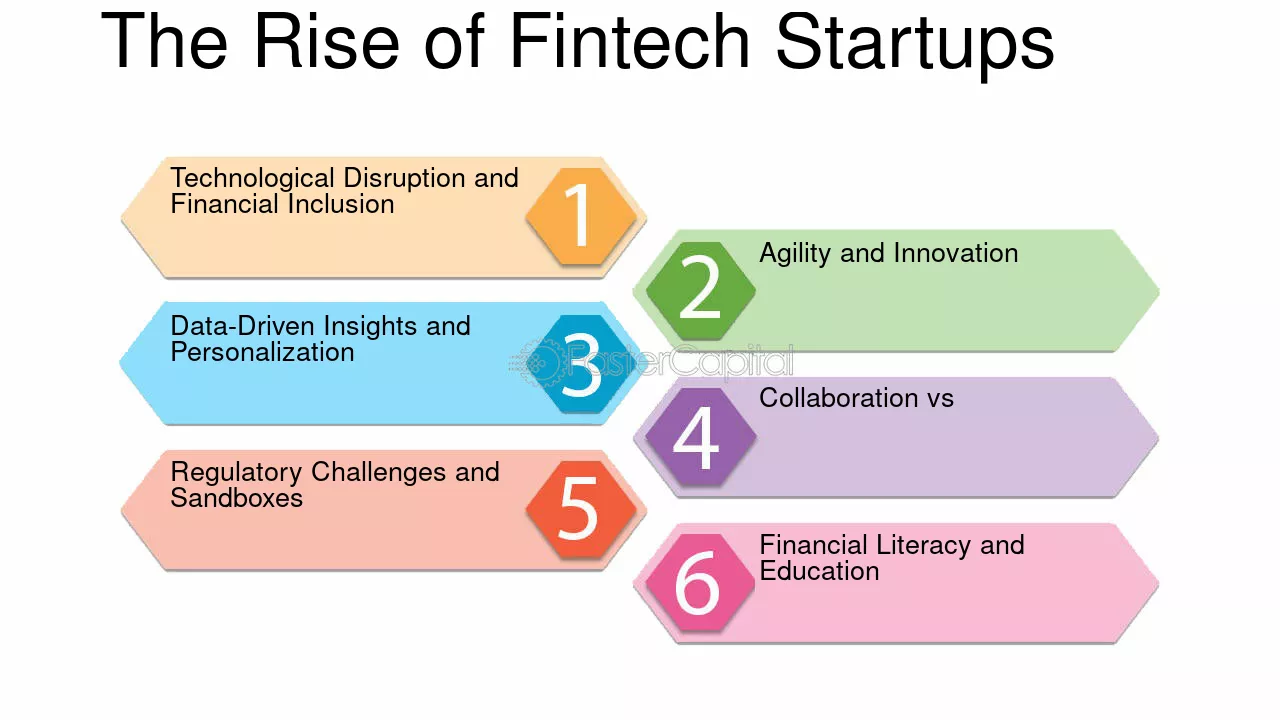 The Rise of Fintech Startups

Technological Disruption and Financial Inclusion

1

2

Agility and Innovation

Data-Driven Insights and Personalization

3

FasterCapital

4

Collaboration vs

Regulatory Challenges and Sandboxes

5

6

Financial Literacy and Education